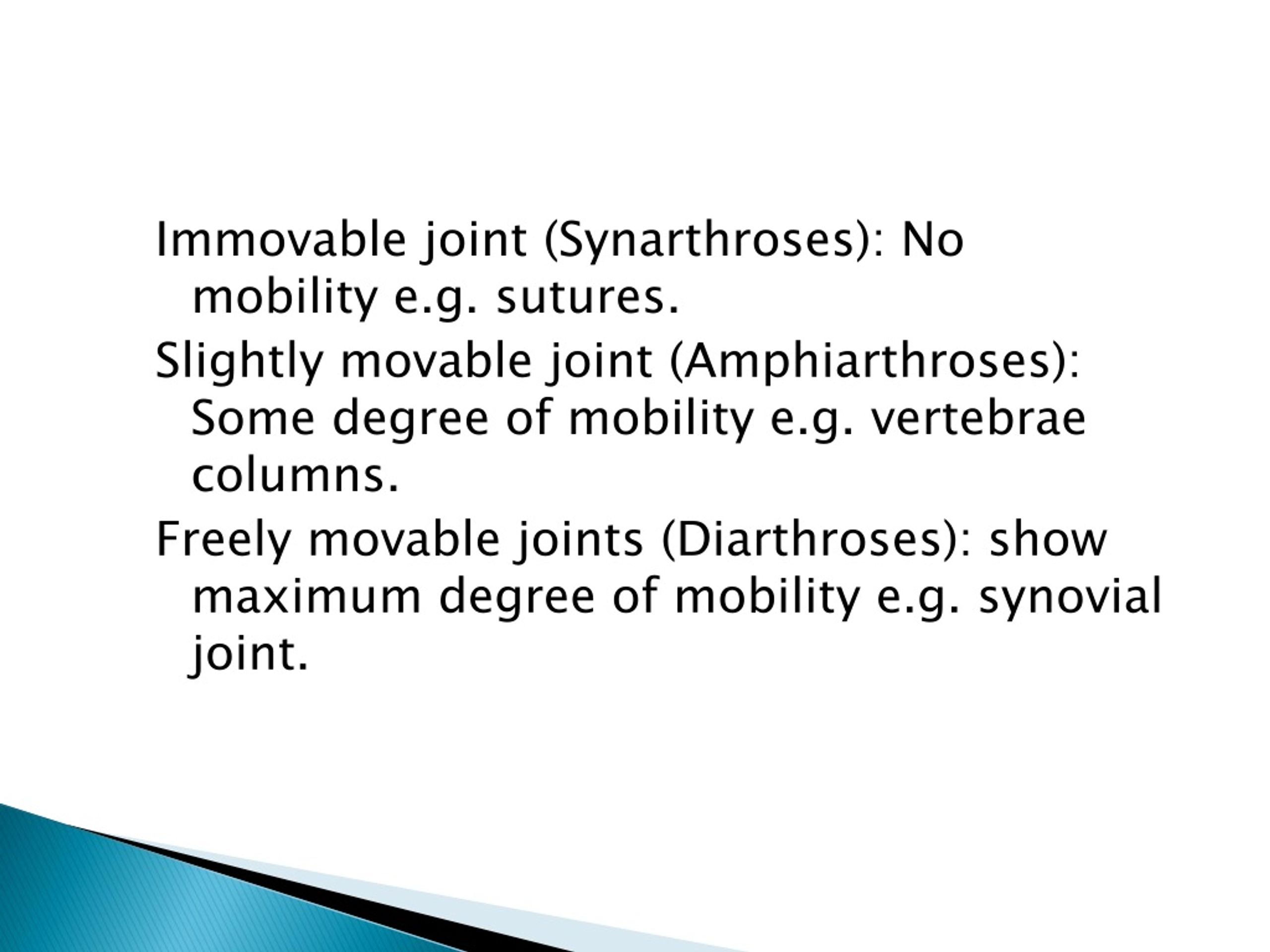 Immovable joint (Synarthroses): No mobility e.g. sutures.

Slightly movable joint (Amphiarthroses): Some degree of mobility e.g. vertebrae columns.

Freely movable joints (Diarthroses): show maximum degree of mobility e.g. synovial joint.